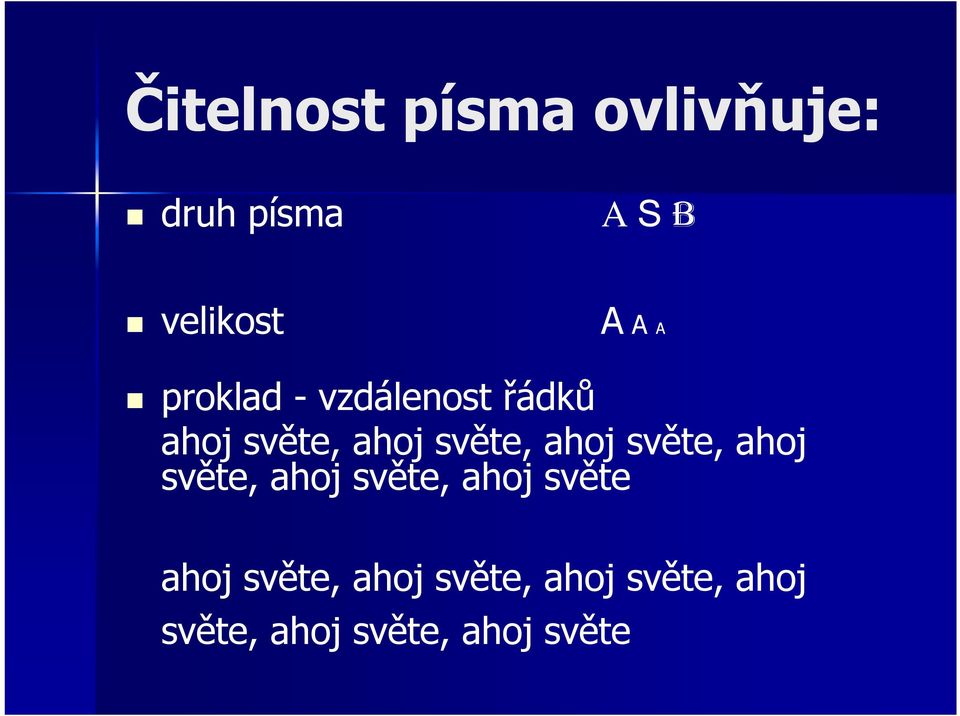 Čitelnost písma ovlivňuje:

druh písma A S B

velikost A A A

proklad - vzdálenost řádků

ahoj světe, ahoj světe, ahoj světe, ahoj světe, ahoj světe, ahoj světe

ahoj světe, ahoj světe, ahoj světe, ahoj světe, ahoj světe, ahoj světe